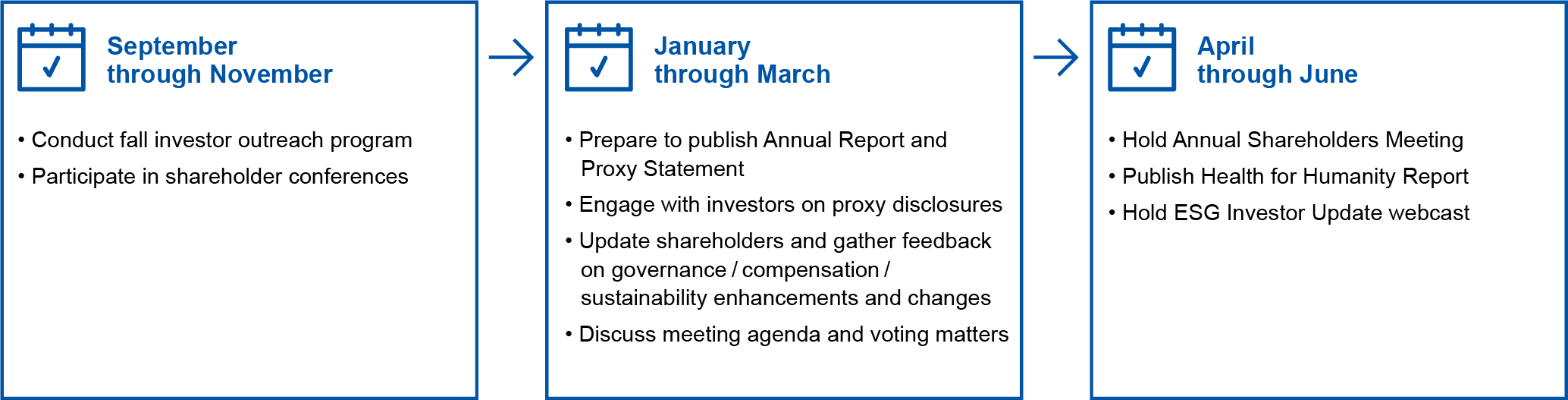 September
through November

• Conduct fall investor outreach program
• Participate in shareholder conferences

January
through March

• Prepare to publish Annual Report and Proxy Statement
• Engage with investors on proxy disclosures
• Update shareholders and gather feedback on governance / compensation / sustainability enhancements and changes
• Discuss meeting agenda and voting matters

April
through June

• Hold Annual Shareholders Meeting
• Publish Health for Humanity Report
• Hold ESG Investor Update webcast